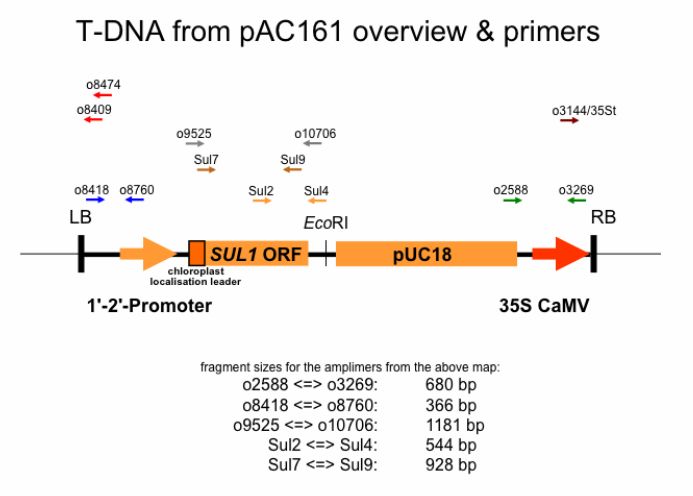 T-DNA from pAC161 overview & primers

o8474

o8409

o3144/35St

o9525

o10706

Sul7

Sul9

o8418

o8760

Sul2

Sul4

o2588

o3269

LB

EcoRI

RB

SUL1 ORF

pUC18

chloroplast localisation leader

1'-2'-Promoter

35S CaMV

fragment sizes for the amplimers from the above map:

| | |
|---|---|
| o2588 <=> o3269: | 680 bp |
| o8418 <=> o8760: | 366 bp |
| o9525 <=> o10706: | 1181 bp |
| Sul2 <=> Sul4: | 544 bp |
| Sul7 <=> Sul9: | 928 bp |